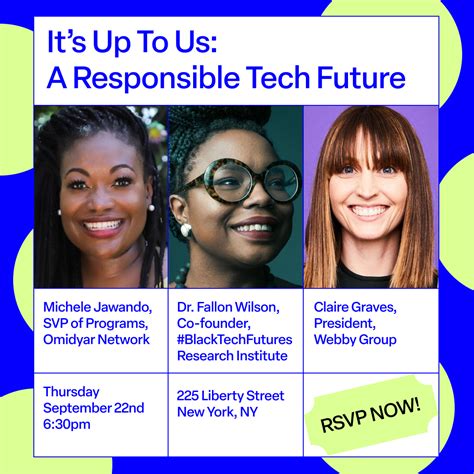 It's Up To Us:
A Responsible Tech Future

Michele Jawando, SVP of Programs, Omidyar Network

Dr. Fallon Wilson, Co-founder, #BlackTechFutures Research Institute

Claire Graves, President, Webby Group

Thursday
September 22nd
6:30pm

225 Liberty Street
New York, NY

RSVP NOW!